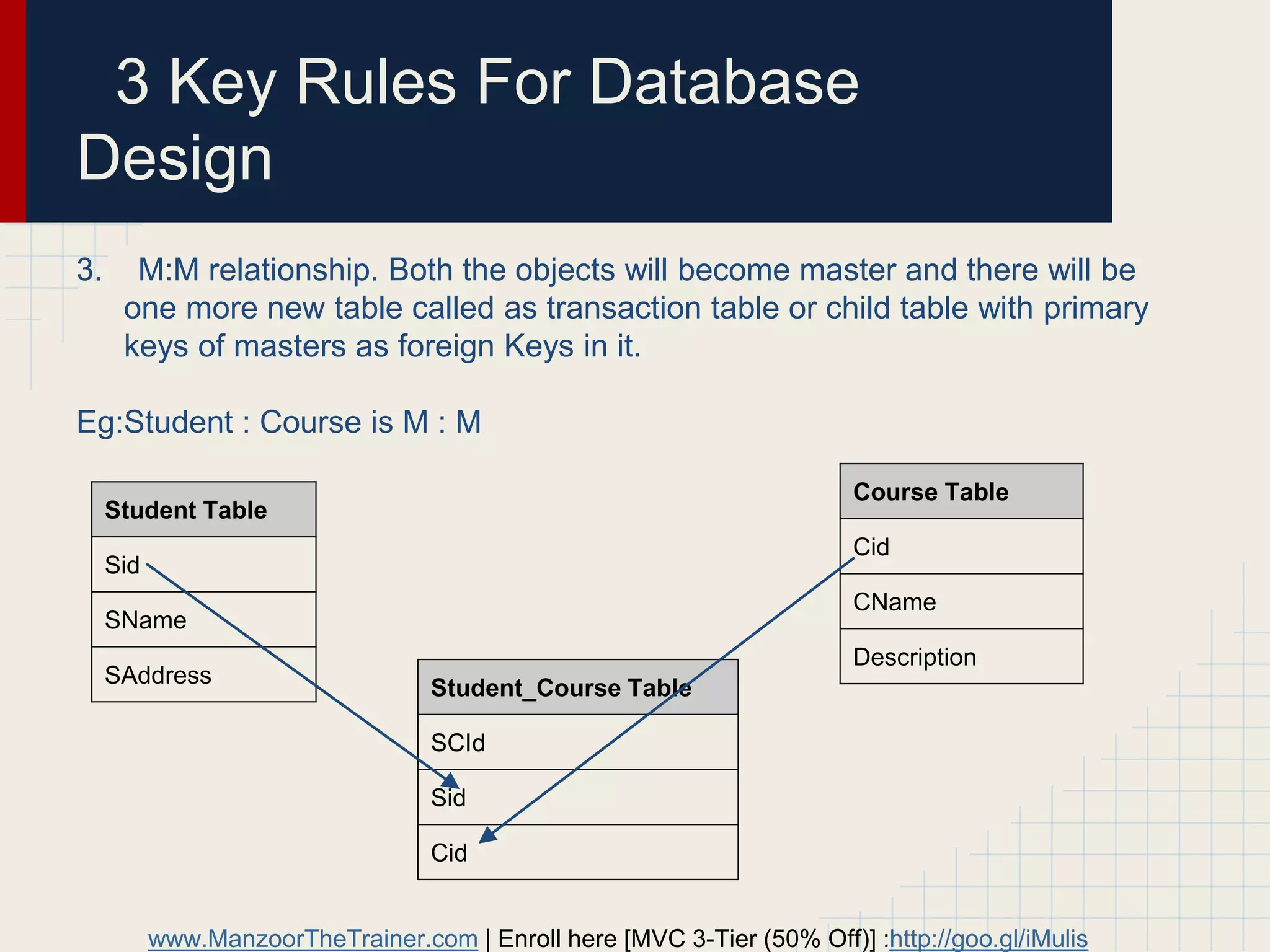 3 Key Rules For Database Design

3. M:M relationship. Both the objects will become master and there will be one more new table called as transaction table or child table with primary keys of masters as foreign Keys in it.

Eg:Student : Course is M : M

| Student Table |
|---|
| Sid |
| SName |
| SAddress |

| Student_Course Table |
|---|
| SCId |
| Sid |
| Cid |

| Course Table |
|---|
| Cid |
| CName |
| Description |

www.ManzoorTheTrainer.com | Enroll here [MVC 3-Tier (50% Off)] :http://goo.gl/iMulis